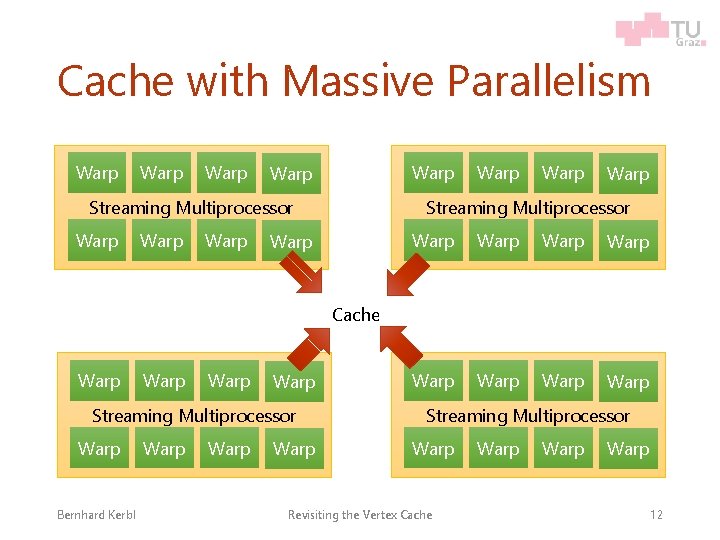 TU Graz

Cache with Massive Parallelism

Warp Warp Warp Warp
Streaming Multiprocessor
Warp Warp Warp Warp

Warp Warp Warp Warp
Streaming Multiprocessor
Warp Warp Warp Warp

Cache

Warp Warp Warp Warp
Streaming Multiprocessor
Warp Warp Warp Warp

Warp Warp Warp Warp
Streaming Multiprocessor
Warp Warp Warp Warp

Bernhard Kerbl
Revisiting the Vertex Cache
12